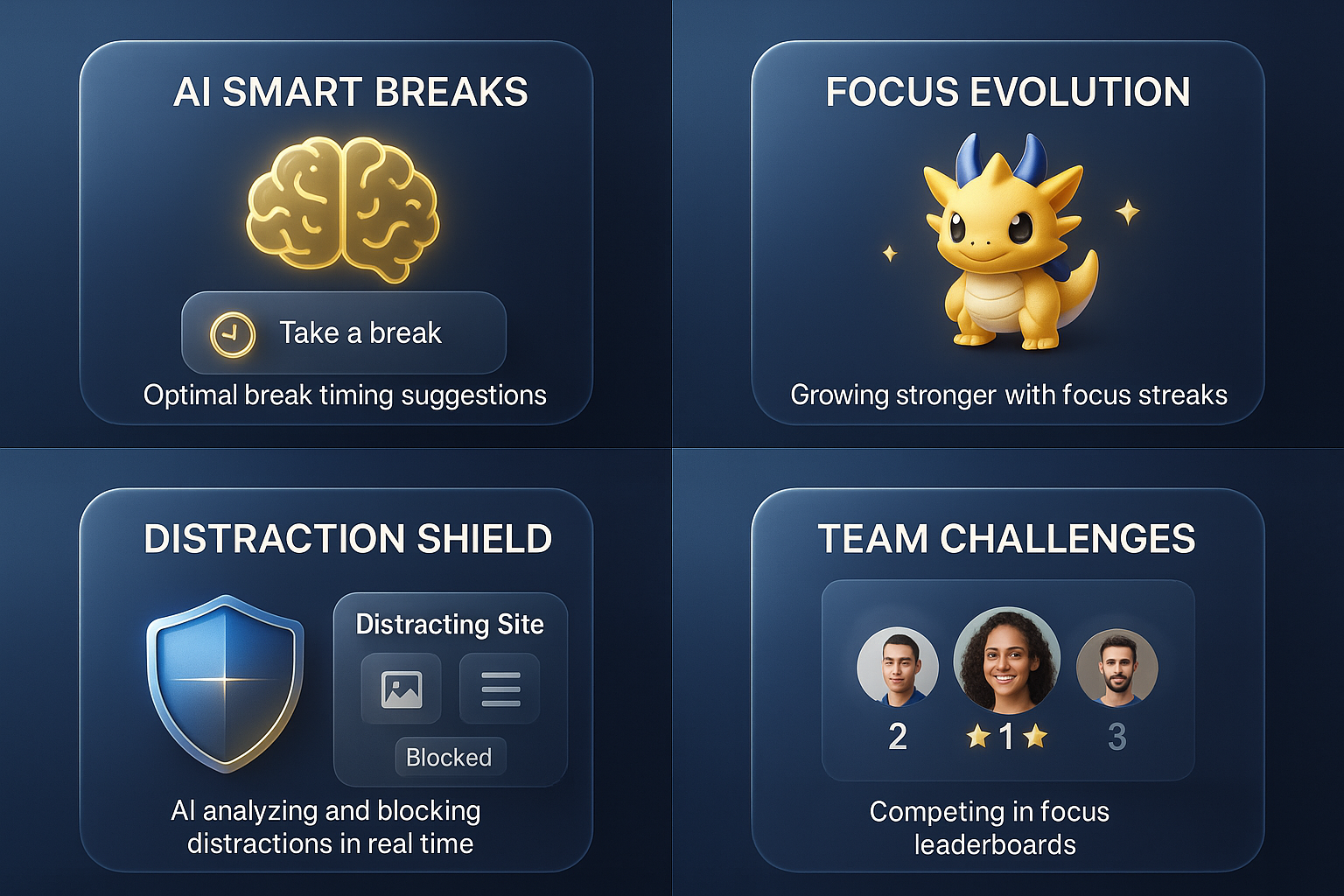 AI SMART BREAKS

Take a break

Optimal break timing suggestions

FOCUS EVOLUTION

Growing stronger with focus streaks

DISTRACTION SHIELD

Distracting Site

Blocked

AI analyzing and blocking distractions in real time

TEAM CHALLENGES

2 1 3

Competing in focus leaderboards